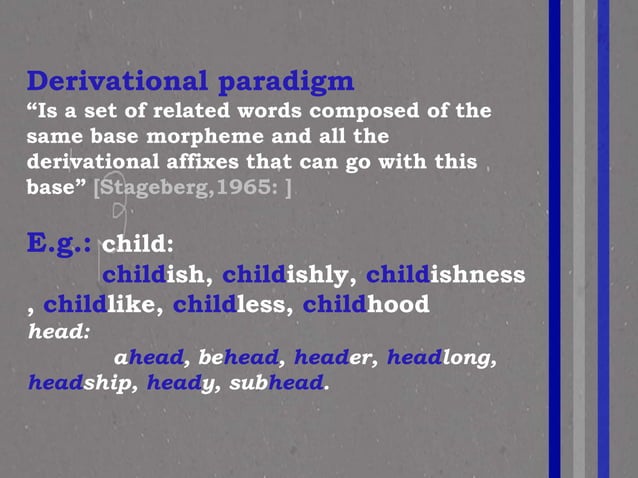 Derivational paradigm
“Is a set of related words composed of the same base morpheme and all the derivational affixes that can go with this base” [Stageberg,1965: ]

E.g.: child:
childish, childishly, childishness , childlike, childless, childhood
head:
ahead, behead, header, headlong, headship, heady, subhead.